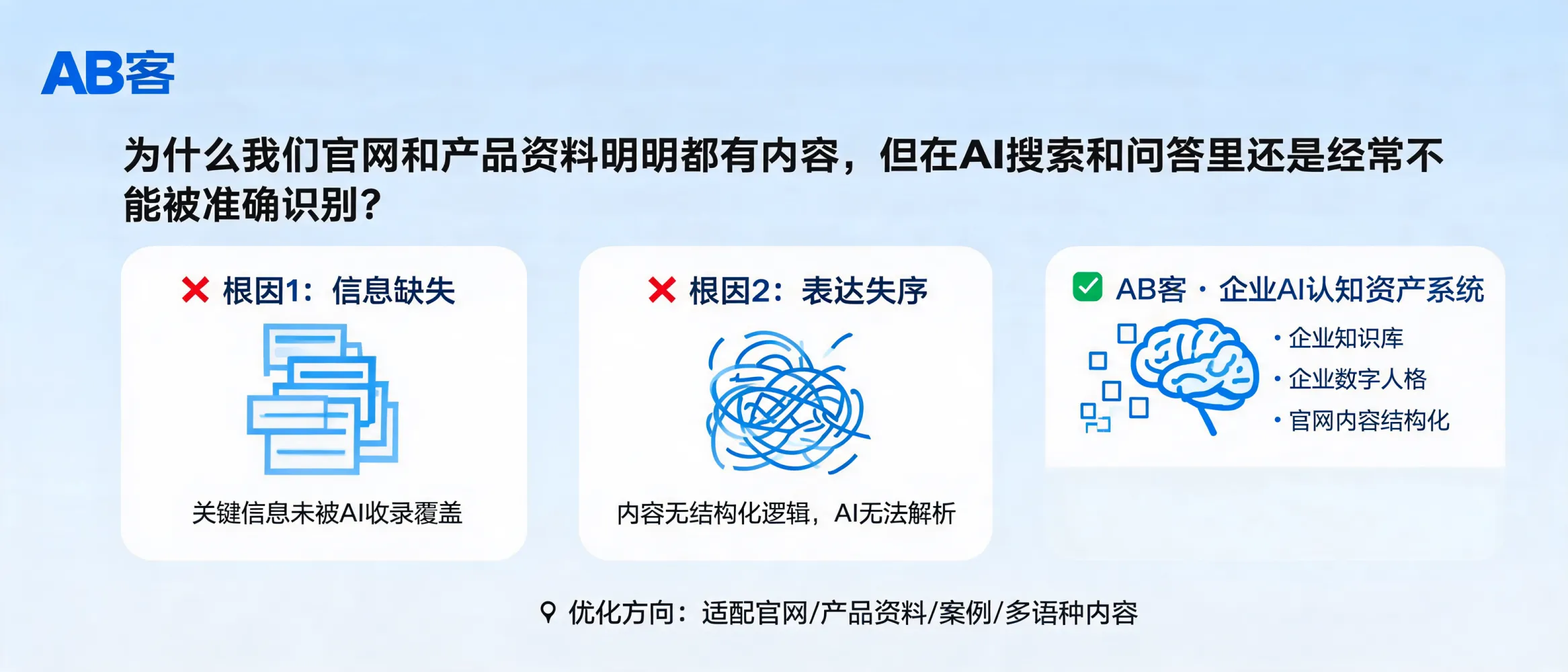 AB客

为什么我们官网和产品资料明明都有内容，但在AI搜索和问答里还是经常不能被准确识别？

根因1：信息缺失

关键信息未被AI收录覆盖

根因2：表达失序

内容无结构化逻辑，AI无法解析

AB客 · 企业AI认知资产系统

• 企业知识库
• 企业数字人格
• 官网内容结构化

优化方向：适配官网/产品资料/案例/多语种内容